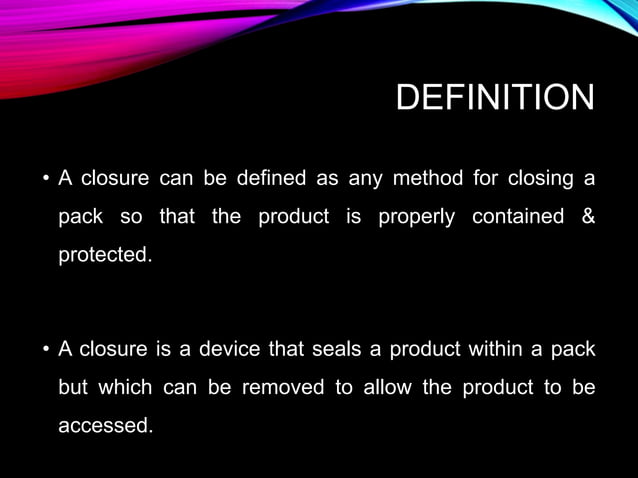 DEFINITION

• A closure can be defined as any method for closing a pack so that the product is properly contained & protected.

• A closure is a device that seals a product within a pack but which can be removed to allow the product to be accessed.